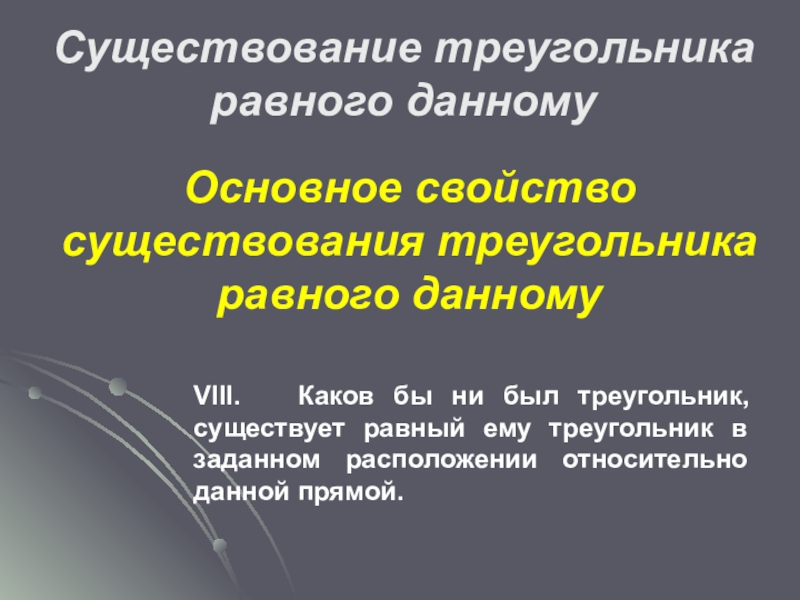 Существование треугольника равного данному

Основное свойство существования треугольника равного данному

VIII. Каков бы ни был треугольник, существует равный ему треугольник в заданном расположении относительно данной прямой.